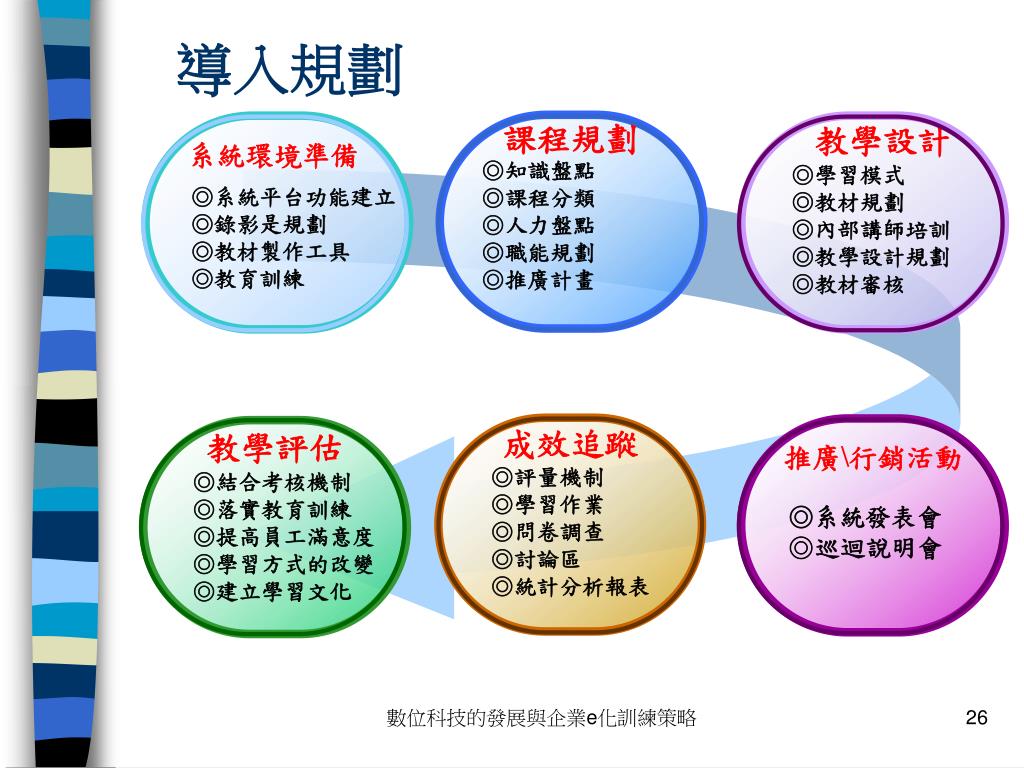 導入規劃

系統環境準備
◎系統平台功能建立
◎錄影是規劃
◎教材製作工具
◎教育訓練

課程規劃
◎知識盤點
◎課程分類
◎人力盤點
◎職能規劃
◎推廣計畫

教學設計
◎學習模式
◎教材規劃
◎內部講師培訓
◎教學設計規劃
◎教材審核

教學評估
◎結合考核機制
◎落實教育訓練
◎提高員工滿意度
◎學習方式的改變
◎建立學習文化

成效追蹤
◎評量機制
◎學習作業
◎問卷調查
◎討論區
◎統計分析報表

推廣\行銷活動
◎系統發表會
◎巡迴說明會

數位科技的發展與企業e化訓練策略

26